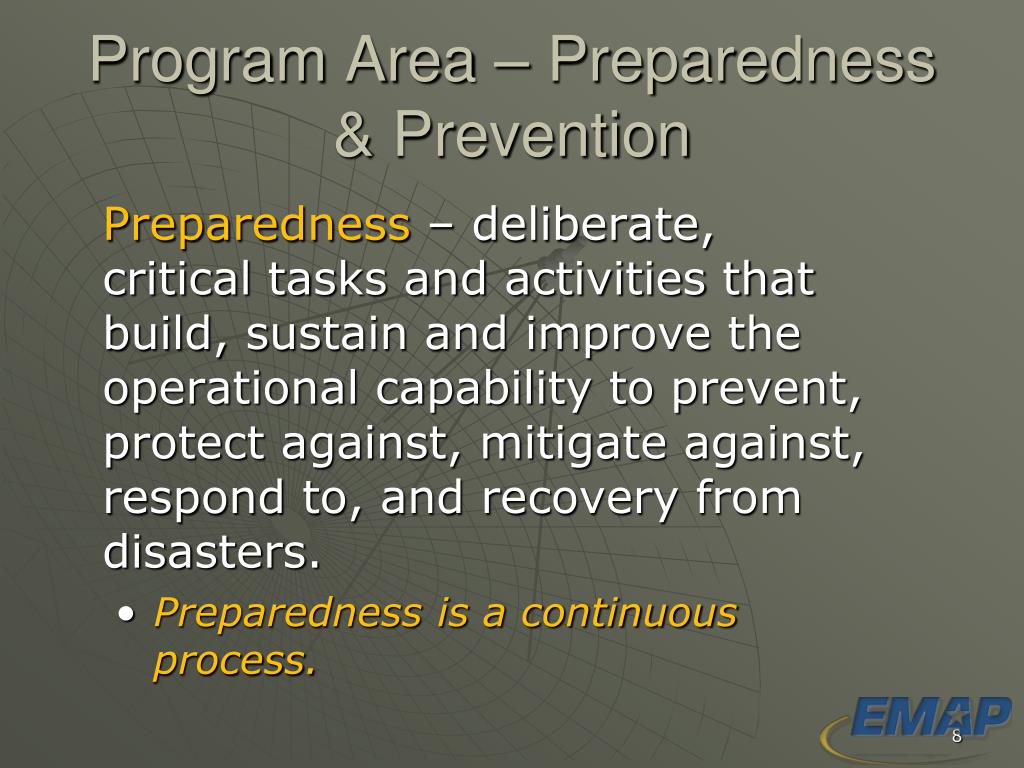 Program Area – Preparedness & Prevention

Preparedness – deliberate, critical tasks and activities that build, sustain and improve the operational capability to prevent, protect against, mitigate against, respond to, and recovery from disasters.

• Preparedness is a continuous process.

EMAP

8